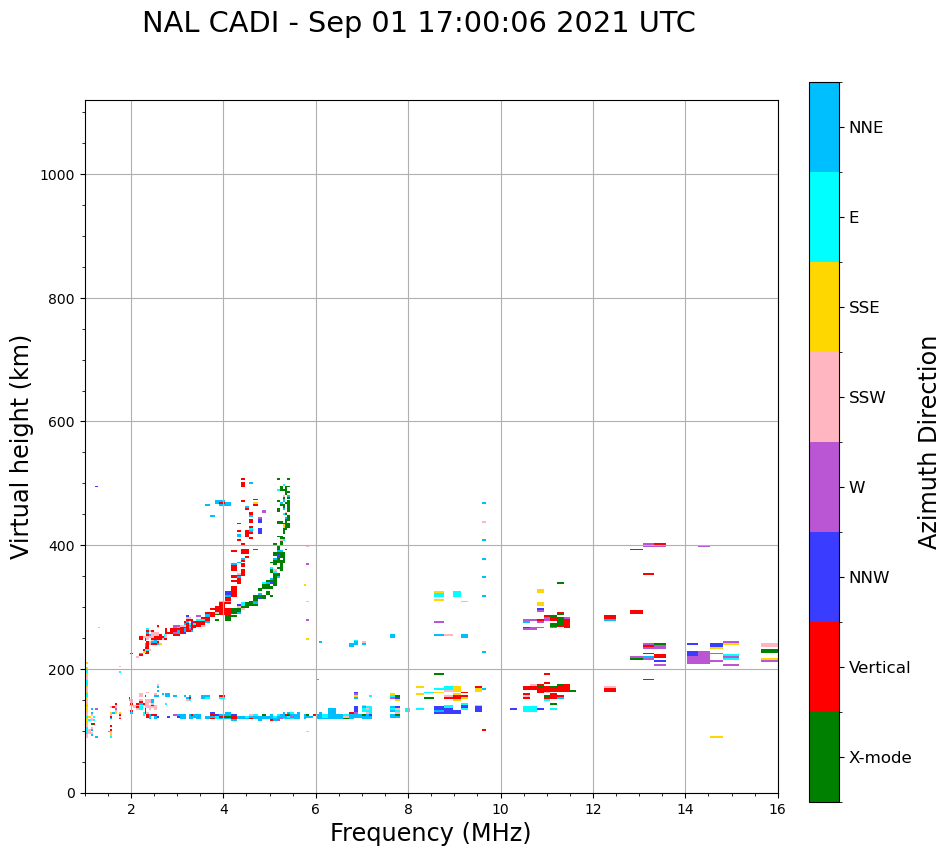 NAL CADI - Sep 01 17:00:06 2021 UTC

Virtual height (km)

1000
800
600
400
200
0

2
4
6
8
10
12
14
16

Frequency (MHz)

NNE
E
SSE
SSW
W
NNW
Vertical
X-mode

Azimuth Direction